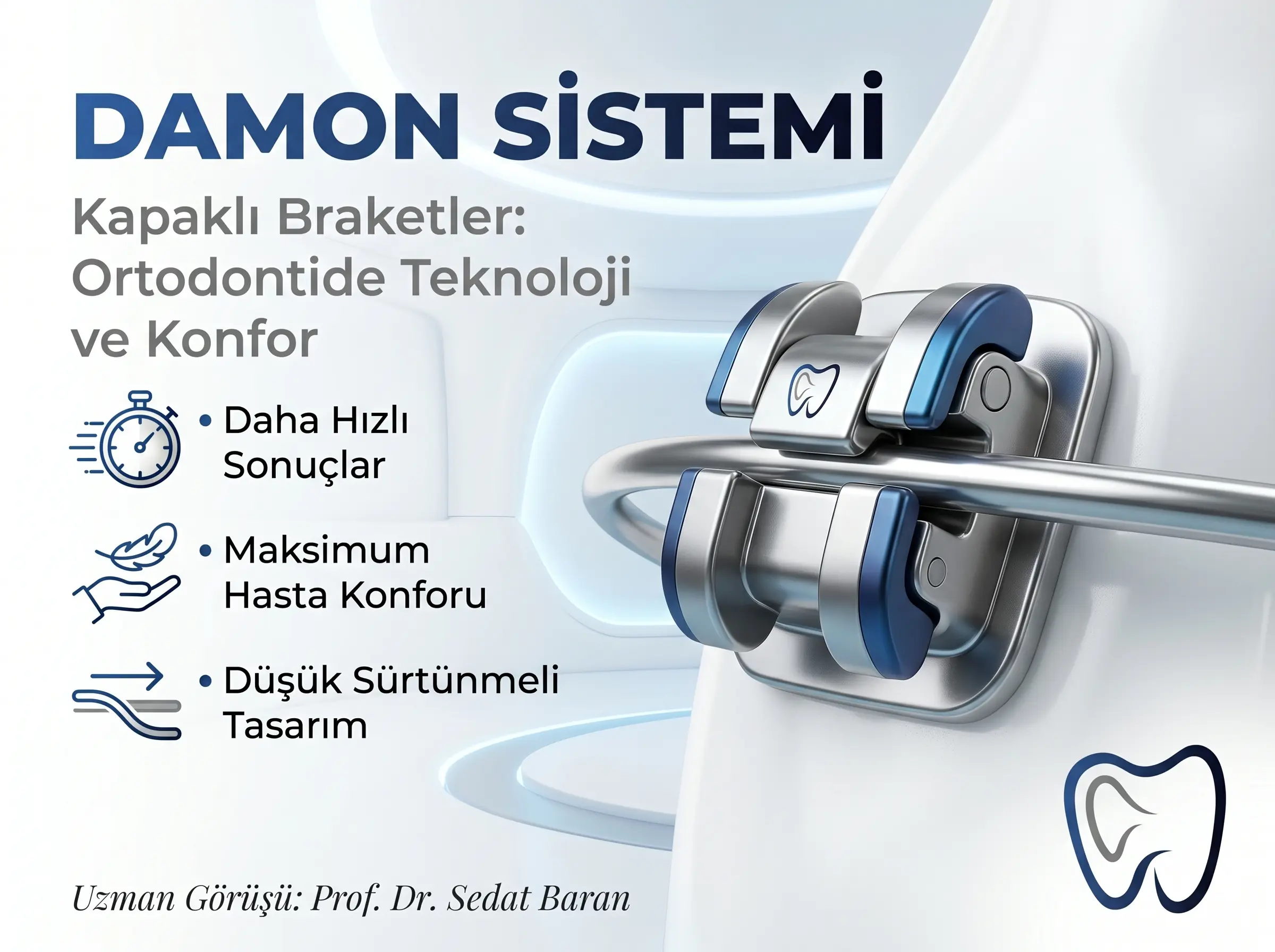 DAMON SİSTEMİ

Kapaklı Braketler: Ortodontide Teknoloji ve Konfor

• Daha Hızlı Sonuçlar

• Maksimum Hasta Konforu

• Düşük Sürtünmeli Tasarım

Uzman Görüşü: Prof. Dr. Sedat Baran